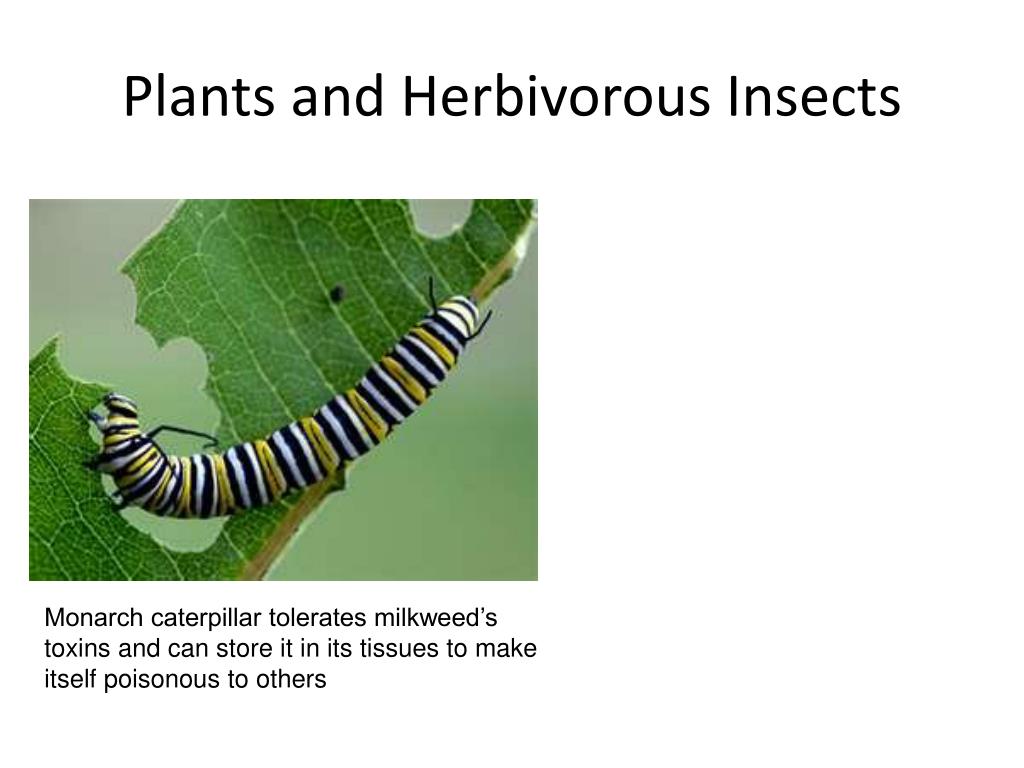 Plants and Herbivorous Insects

Monarch caterpillar tolerates milkweed’s toxins and can store it in its tissues to make itself poisonous to others